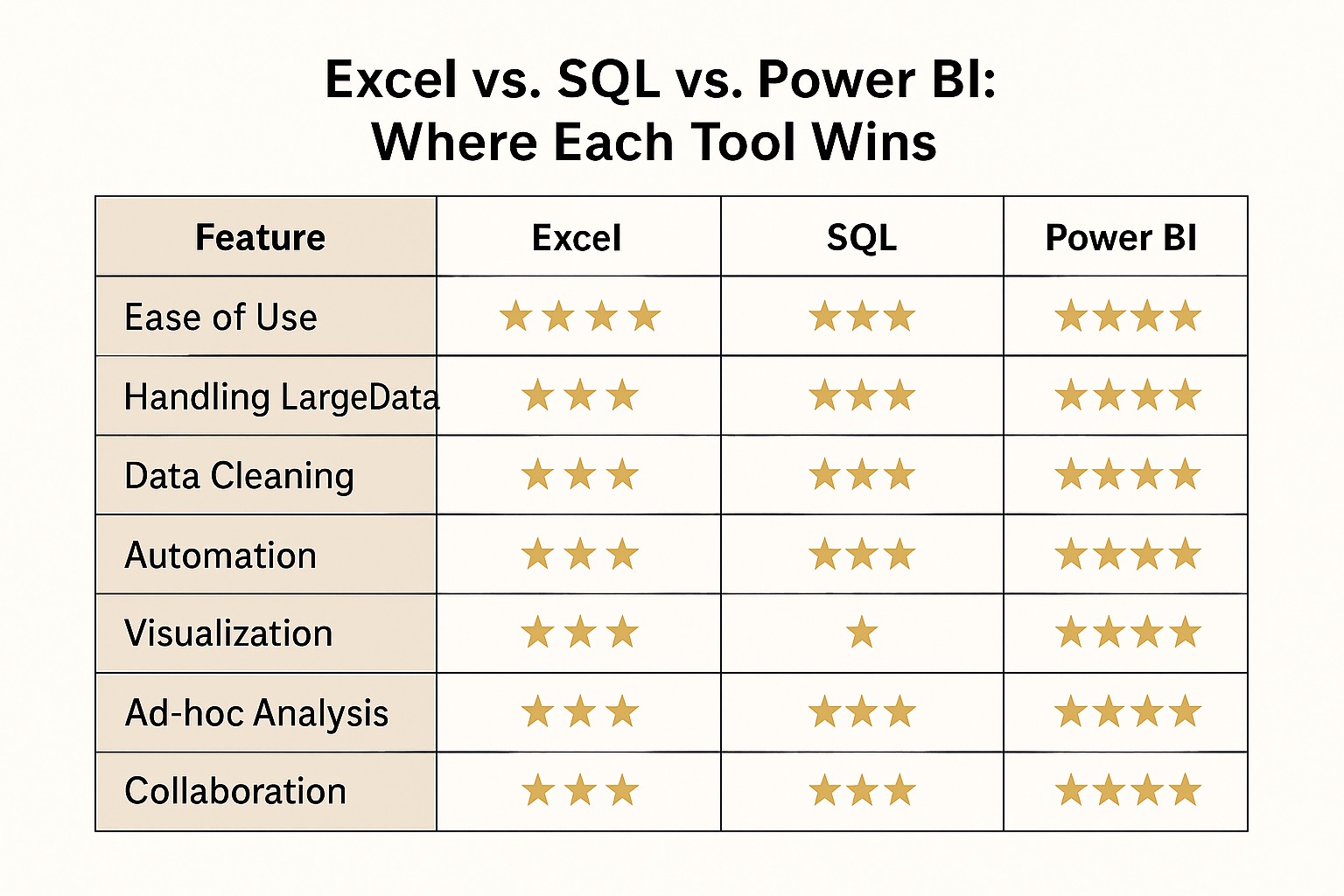 Excel vs. SQL vs. Power BI:
Where Each Tool Wins

| Feature | Excel | SQL | Power BI |
|---|---|---|---|
| Ease of Use | ★★★★ | ★★★ | ★★★★ |
| Handling LargeData | ★★★ | ★★★ | ★★★★ |
| Data Cleaning | ★★★ | ★★★ | ★★★★ |
| Automation | ★★★ | ★★★ | ★★★★ |
| Visualization | ★★★ | ★ | ★★★★ |
| Ad-hoc Analysis | ★★★ | ★★★ | ★★★★ |
| Collaboration | ★★★ | ★★★ | ★★★★ |